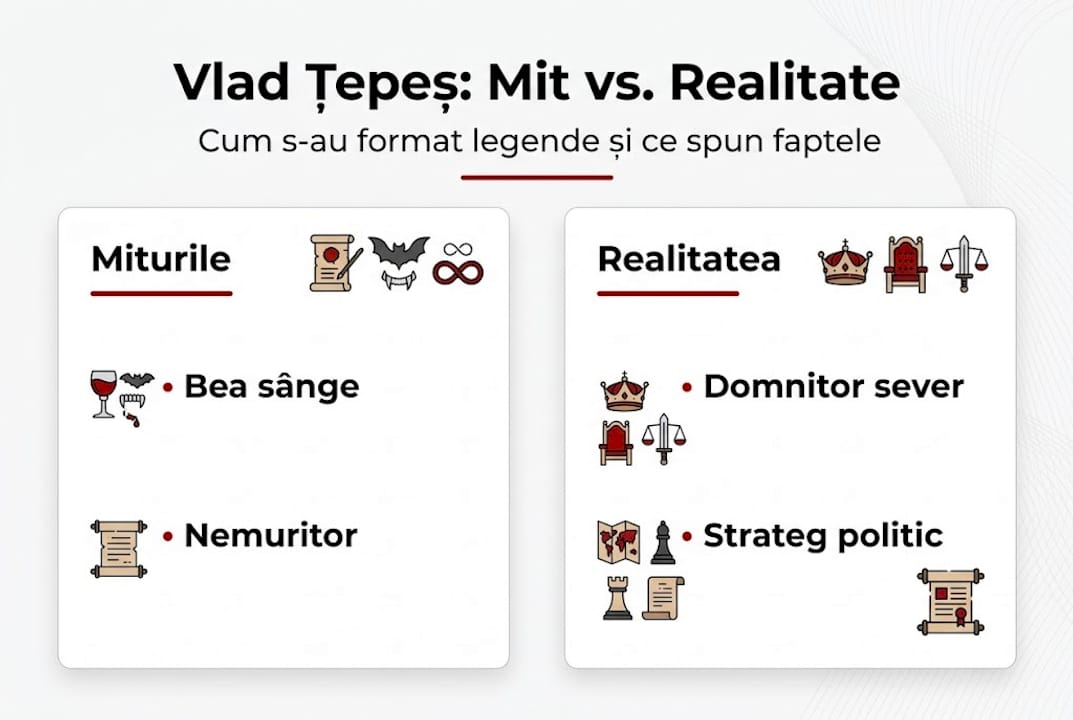 Vlad Țepeș: Mit vs. Realitate

Cum s-au format legende și ce spun faptele

Miturile

• Bea sânge

• Nemuritor

Realitatea

• Domnitor sever

• Strateg politic